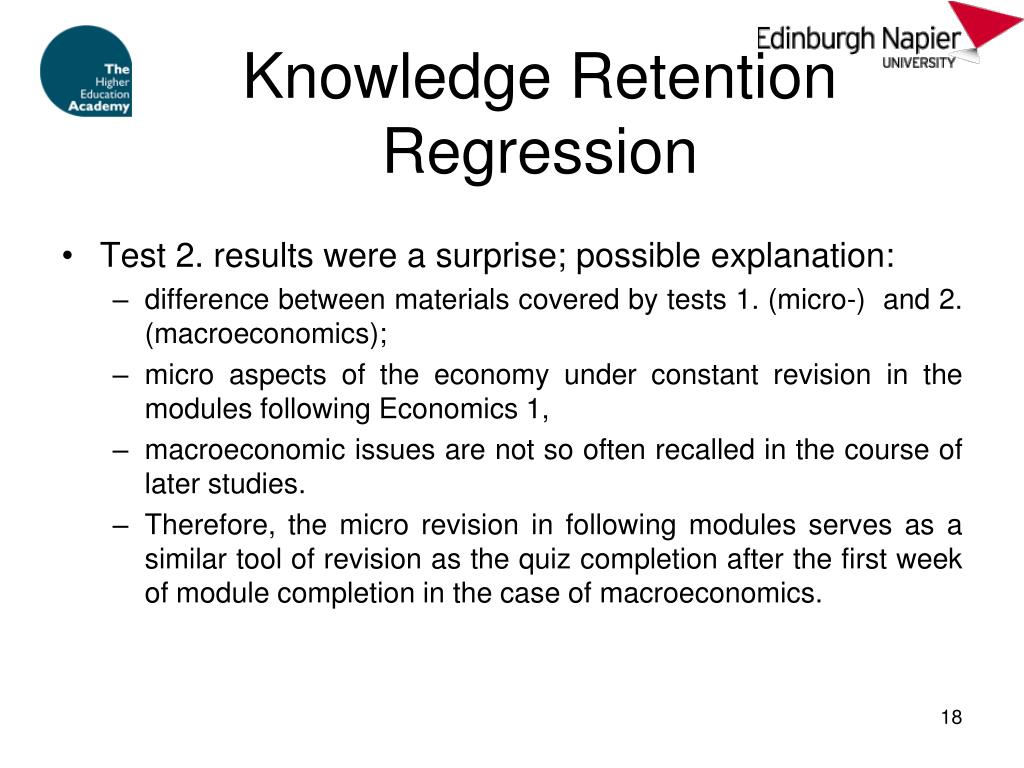 The Higher Education Academy

Edinburgh Napier UNIVERSITY

Knowledge Retention Regression

• Test 2. results were a surprise; possible explanation:
– difference between materials covered by tests 1. (micro-) and 2. (macroeconomics);
– micro aspects of the economy under constant revision in the modules following Economics 1,
– macroeconomic issues are not so often recalled in the course of later studies.
– Therefore, the micro revision in following modules serves as a similar tool of revision as the quiz completion after the first week of module completion in the case of macroeconomics.

18